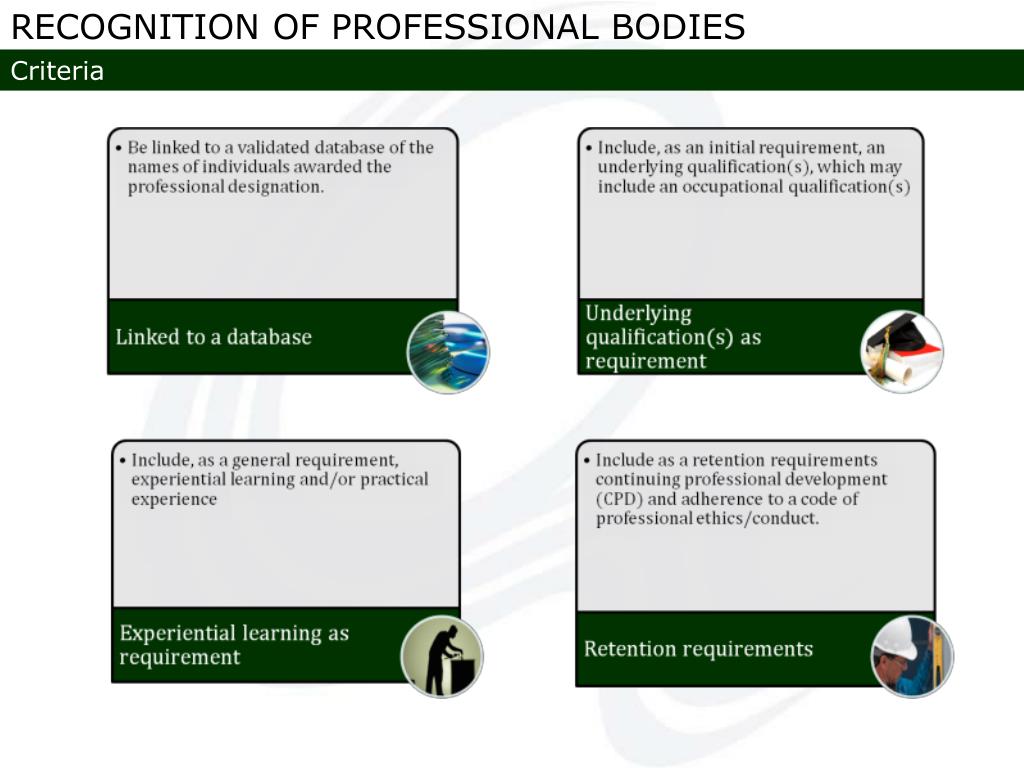 RECOGNITION OF PROFESSIONAL BODIES

Criteria

• Be linked to a validated database of the names of individuals awarded the professional designation.

Linked to a database

• Include, as an initial requirement, an underlying qualification(s), which may include an occupational qualification(s)

Underlying qualification(s) as requirement

• Include, as a general requirement, experiential learning and/or practical experience

Experiential learning as requirement

• Include as a retention requirements continuing professional development (CPD) and adherence to a code of professional ethics/conduct.

Retention requirements